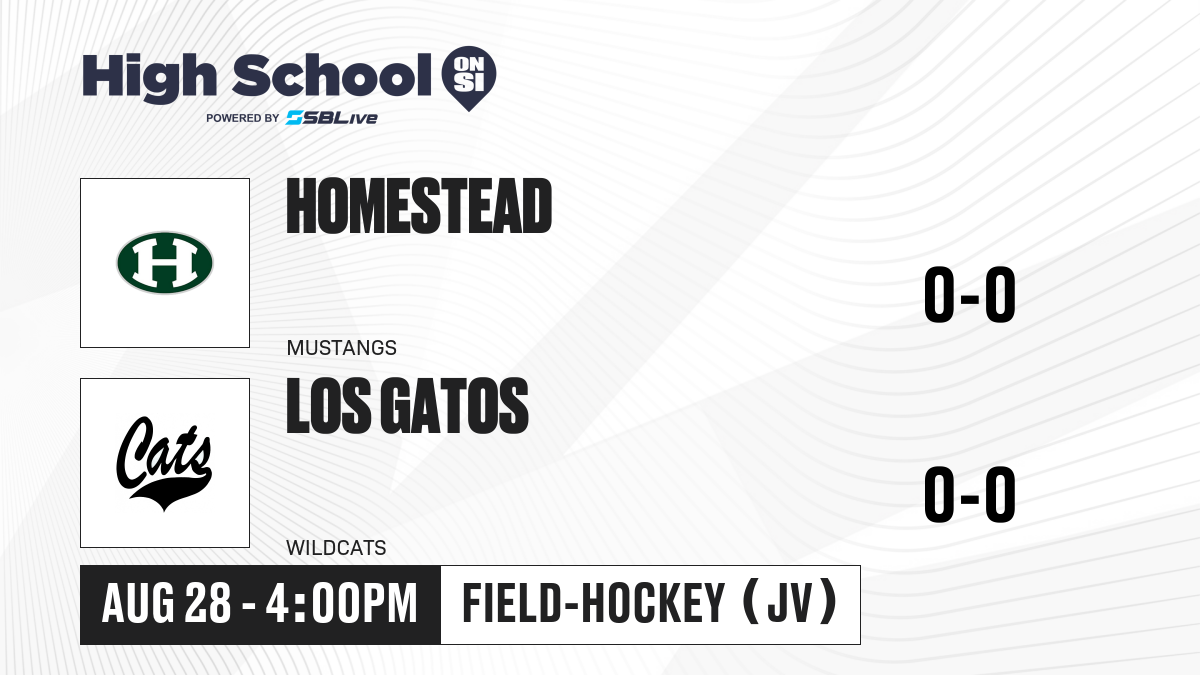 High School ON SI
POWERED BY SBLive

H

HOMESTEAD

MUSTANGS

0-0

Cats

LOS GATOS

WILDCATS

0-0

AUG 28 - 4:00PM

FIELD-HOCKEY (JV)